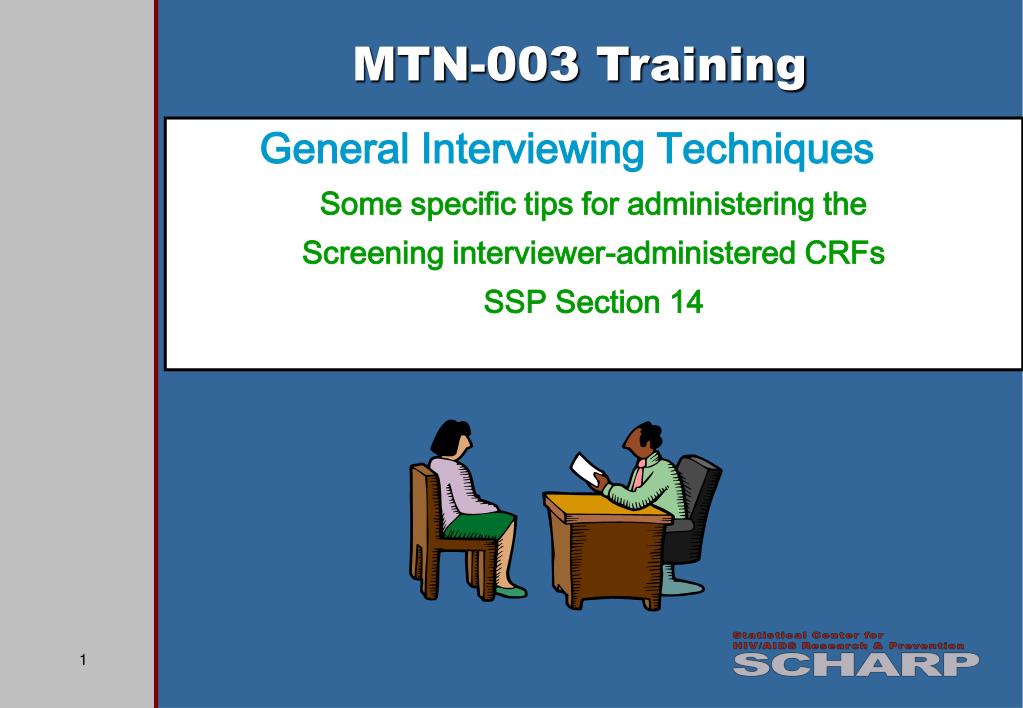 MTN-003 Training

General Interviewing Techniques

Some specific tips for administering the Screening interviewer-administered CRFs

SSP Section 14

Statistical Center for HIV/AIDS Research & Prevention

SCHARP

1